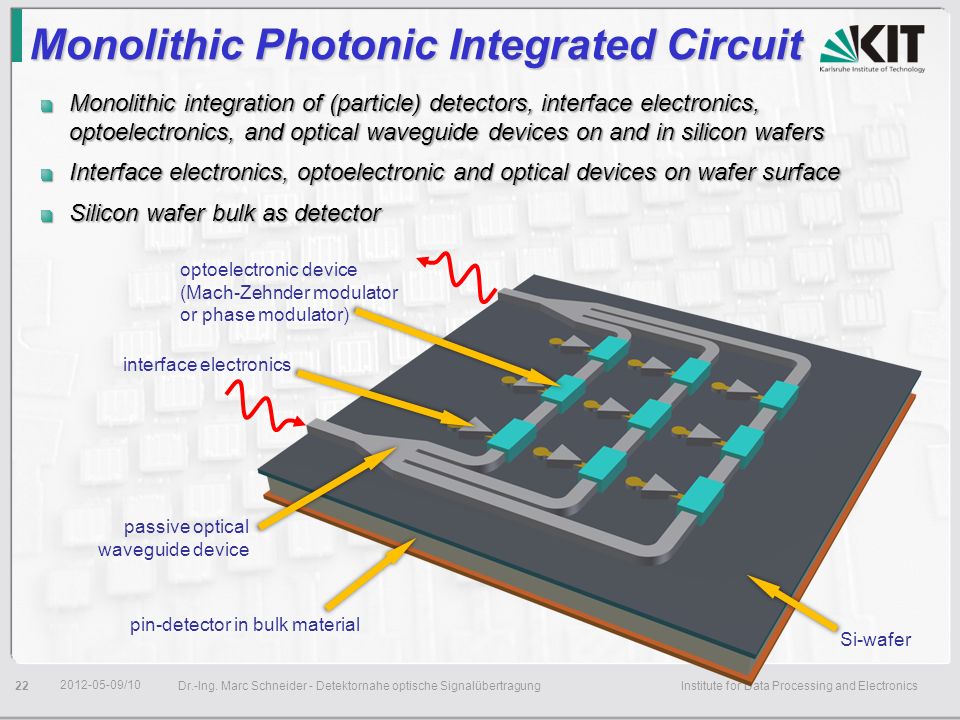 Monolithic Photonic Integrated Circuit

KIT
Karlsruhe Institute of Technology

Monolithic integration of (particle) detectors, interface electronics, optoelectronics, and optical waveguide devices on and in silicon wafers

Interface electronics, optoelectronic and optical devices on wafer surface

Silicon wafer bulk as detector

optoelectronic device (Mach-Zehnder modulator or phase modulator)

interface electronics

passive optical waveguide device

pin-detector in bulk material

Si-wafer

22 2012-05-09/10 Dr.-Ing. Marc Schneider - Detektornahe optische Signalübertragung Institute for Data Processing and Electronics